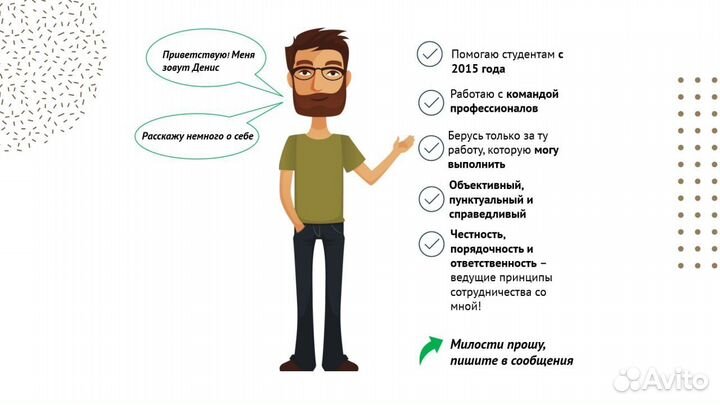 Приветствую! Меня зовут Денис

Расскажу немного о себе

Помогаю студентам с 2015 года

Работаю с командой профессионалов

Берусь только за ту работу, которую могу выполнить

Объективный, пунктуальный и справедливый

Честность, порядочность и ответственность – ведущие принципы сотрудничества со мной!

Милости прошу, пишите в сообщения

Avito